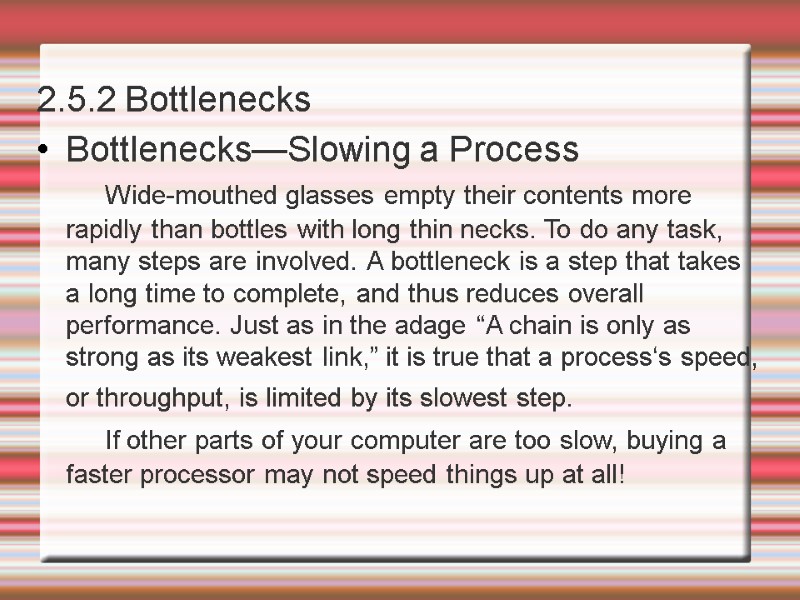 2.5.2 Bottlenecks

• Bottlenecks—Slowing a Process

Wide-mouthed glasses empty their contents more rapidly than bottles with long thin necks. To do any task, many steps are involved. A bottleneck is a step that takes a long time to complete, and thus reduces overall performance. Just as in the adage “A chain is only as strong as its weakest link,” it is true that a process‘s speed, or throughput, is limited by its slowest step.

If other parts of your computer are too slow, buying a faster processor may not speed things up at all!